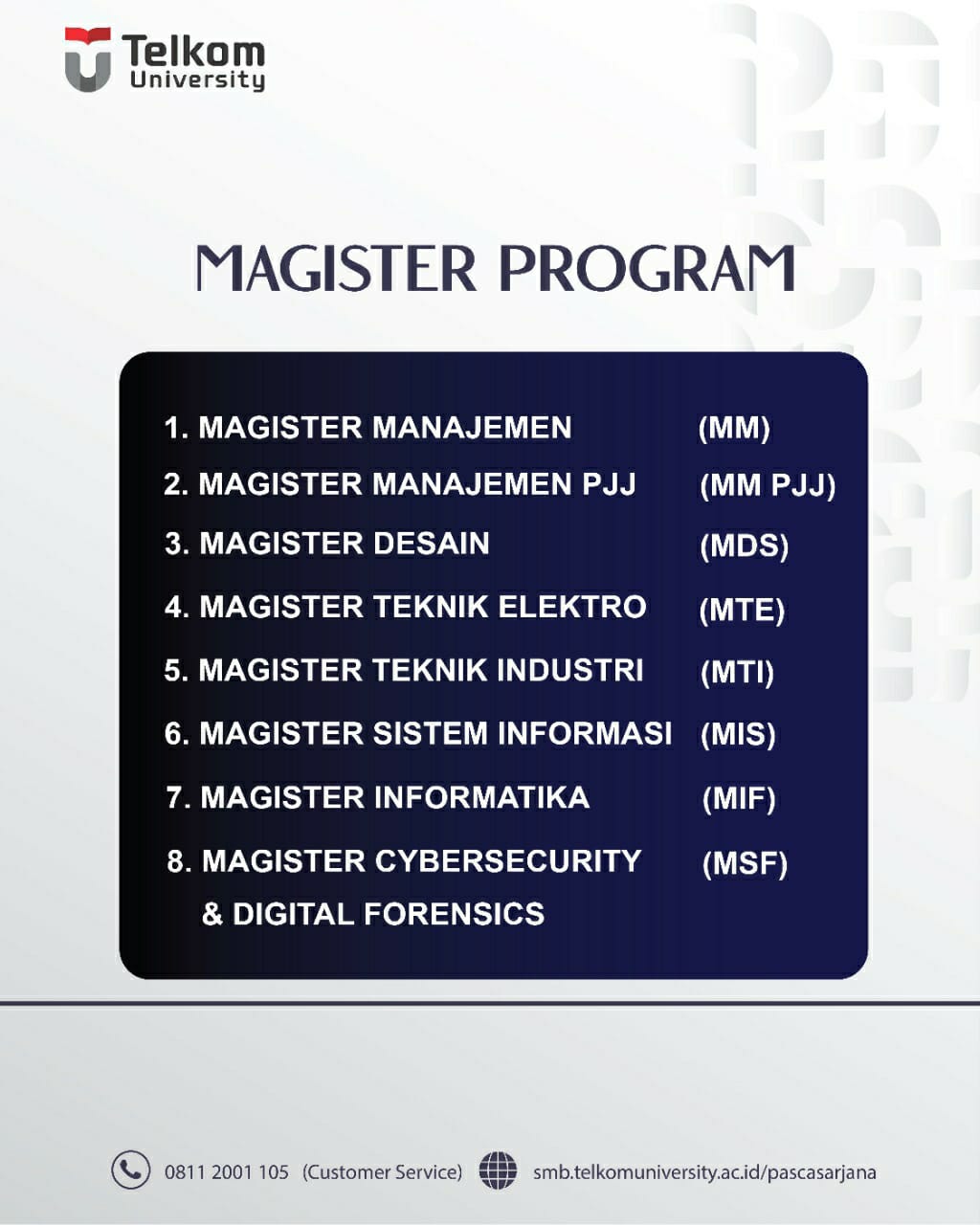 Telkom University

MAGISTER PROGRAM

1. MAGISTER MANAJEMEN (MM)
2. MAGISTER MANAJEMEN PJJ (MM PJJ)
3. MAGISTER DESAIN (MDS)
4. MAGISTER TEKNIK ELEKTRO (MTE)
5. MAGISTER TEKNIK INDUSTRI (MTI)
6. MAGISTER SISTEM INFORMASI (MIS)
7. MAGISTER INFORMATIKA (MIF)
8. MAGISTER CYBERSECURITY & DIGITAL FORENSICS (MSF)

0811 2001 105 (Customer Service) smb.telkomuniversity.ac.id/pascasarjana